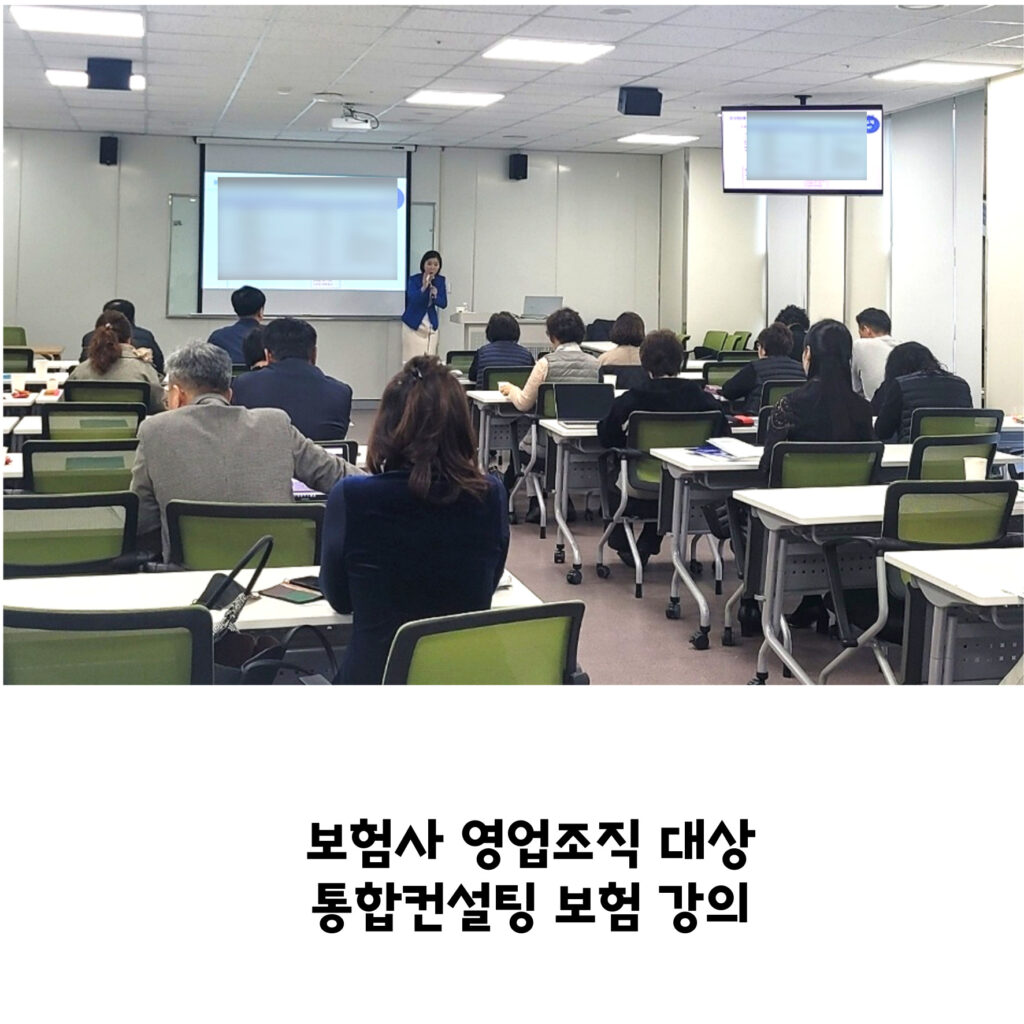 보험사 영업조직 대상
통합컨설팅 보험 강의